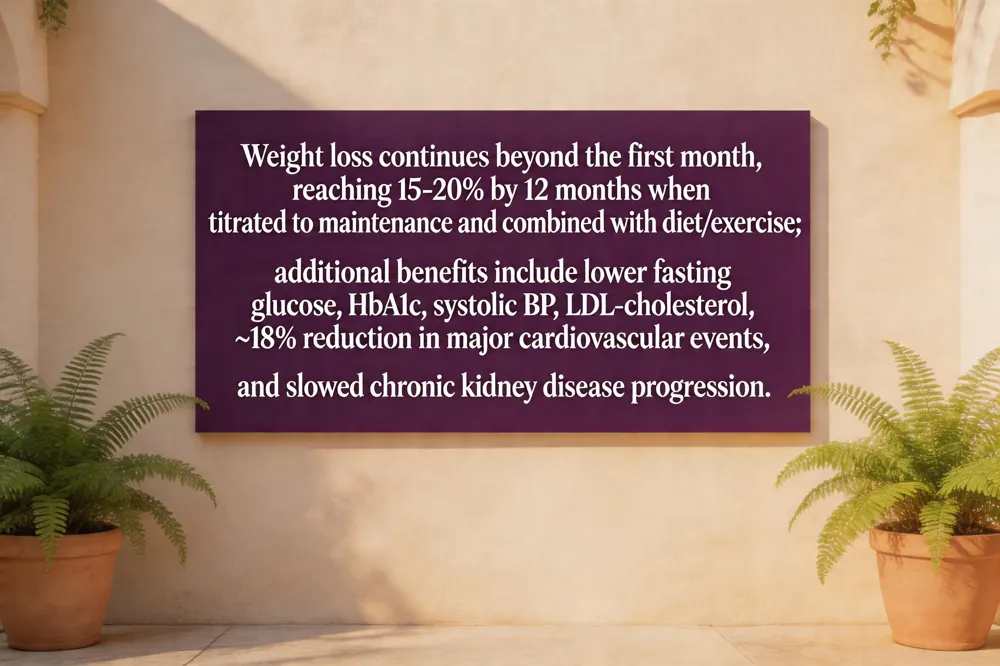 Weight loss continues beyond the first month, reaching 15-20% by 12 months when titrated to maintenance and combined with diet/exercise;

additional benefits include lower fasting glucose, HbA1c, systolic BP, LDL-cholesterol, ~18% reduction in major cardiovascular events,

and slowed chronic kidney disease progression.